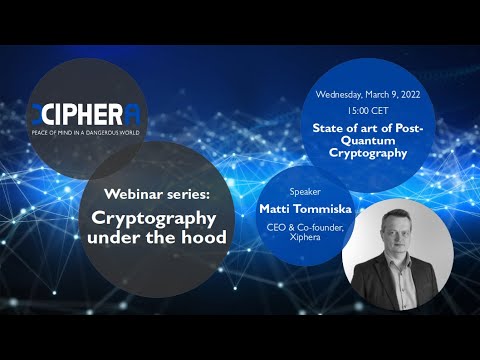 XIPHERA
PEACE OF MIND IN A DANGEROUS WORLD

Webinar series:
Cryptography under the hood

Wednesday, March 9, 2022
15:00 CET
State of art of Post-Quantum Cryptography

Speaker
Matti Tommiska
CEO & Co-founder, Xiphera